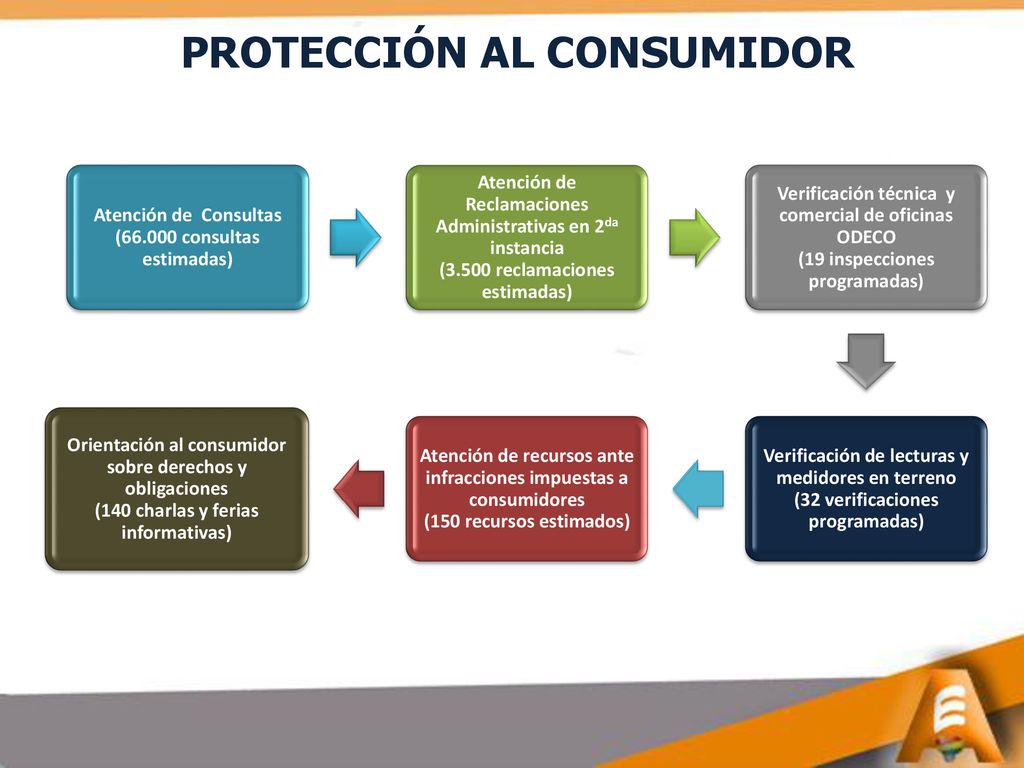 PROTECCIÓN AL CONSUMIDOR

Atención de Consultas (66.000 consultas estimadas)

Atención de Reclamaciones Administrativas en 2$^{da}$ instancia (3.500 reclamaciones estimadas)

Verificación técnica y comercial de oficinas ODECO (19 inspecciones programadas)

Verificación de lecturas y medidores en terreno (32 verificaciones programadas)

Atención de recursos ante infracciones impuestas a consumidores (150 recursos estimados)

Orientación al consumidor sobre derechos y obligaciones (140 charlas y ferias informativas)